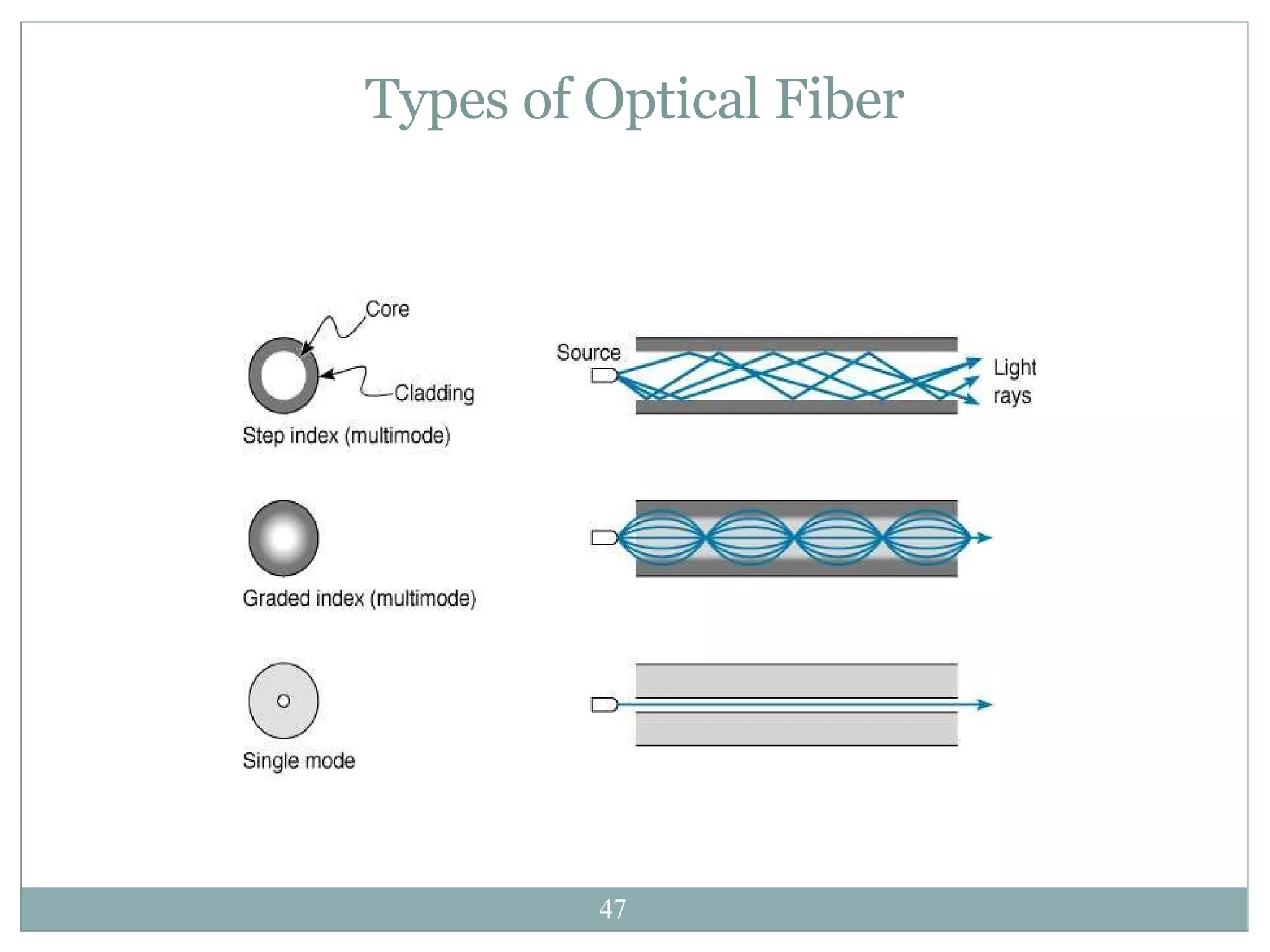 Types of Optical Fiber

Core

Cladding

Step index (multimode)

Source

Light rays

Graded index (multimode)

Single mode

47